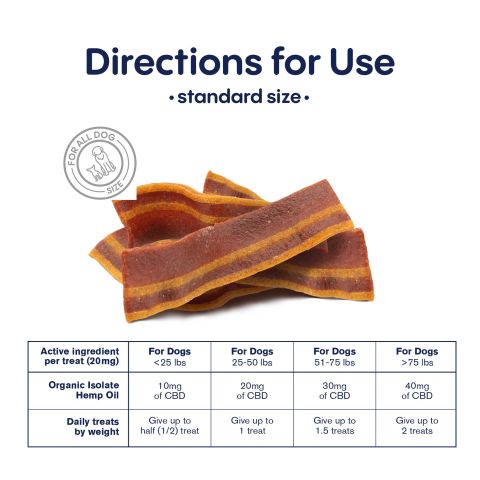 Directions for Use

• standard size •

FOR ALL DOG SIZE

| Active ingredient per treat (20mg) | For Dogs <25 lbs | For Dogs 25-50 lbs | For Dogs 51-75 lbs | For Dogs >75 lbs |
|---|---|---|---|---|
| Organic Isolate Hemp Oil | 10mg of CBD | 20mg of CBD | 30mg of CBD | 40mg of CBD |
| Daily treats by weight | Give up to half (1/2) treat | Give up to 1 treat | Give up to 1.5 treats | Give up to 2 treats |